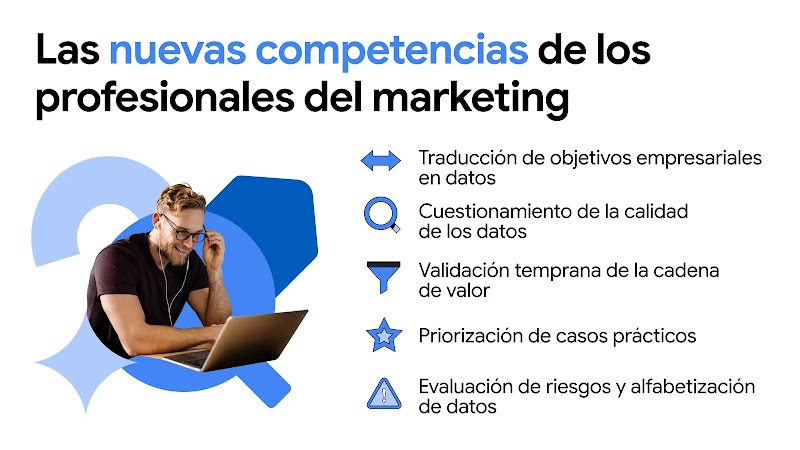 Las nuevas competencias de los profesionales del marketing

Traducción de objetivos empresariales en datos

Cuestionamiento de la calidad de los datos

Validación temprana de la cadena de valor

Priorización de casos prácticos

Evaluación de riesgos y alfabetización de datos